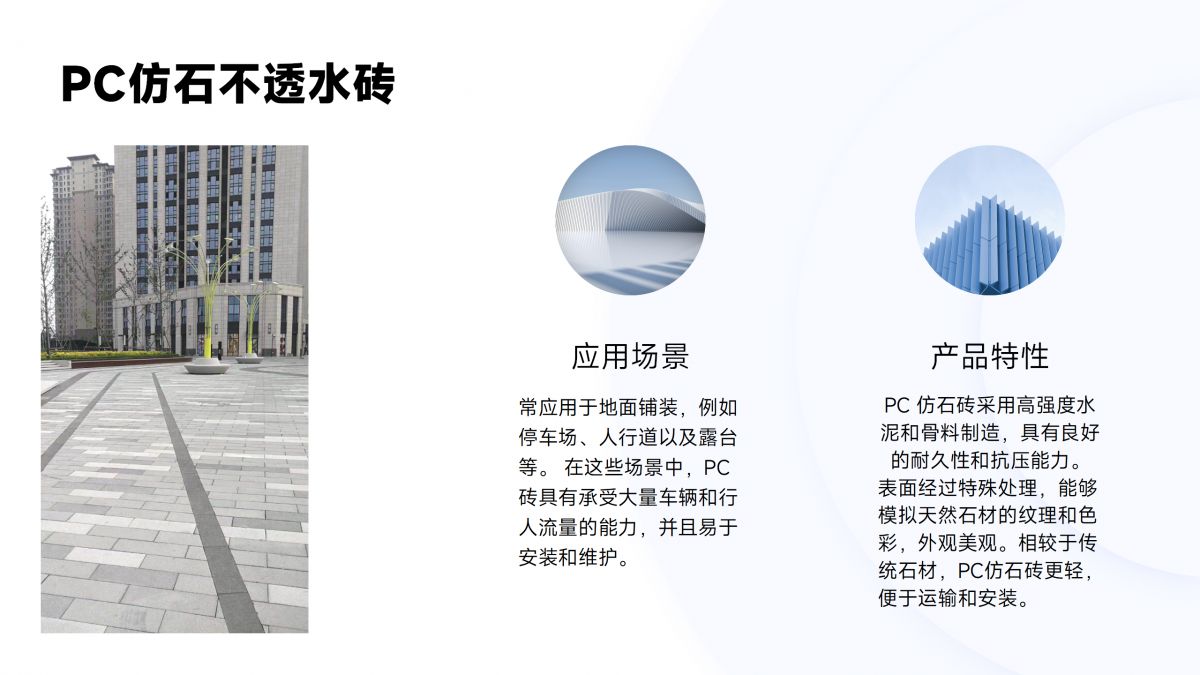 PC仿石不透水砖

应用场景

常应用于地面铺装，例如停车场、人行道以及露台等。 在这些场景中，PC砖具有承受大量车辆和行人流量的能力，并且易于安装和维护。

产品特性

PC 仿石砖采用高强度水泥和骨料制造，具有良好的耐久性和抗压能力。表面经过特殊处理，能够模拟天然石材的纹理和色彩，外观美观。相较于传统石材，PC仿石砖更轻，便于运输和安装。